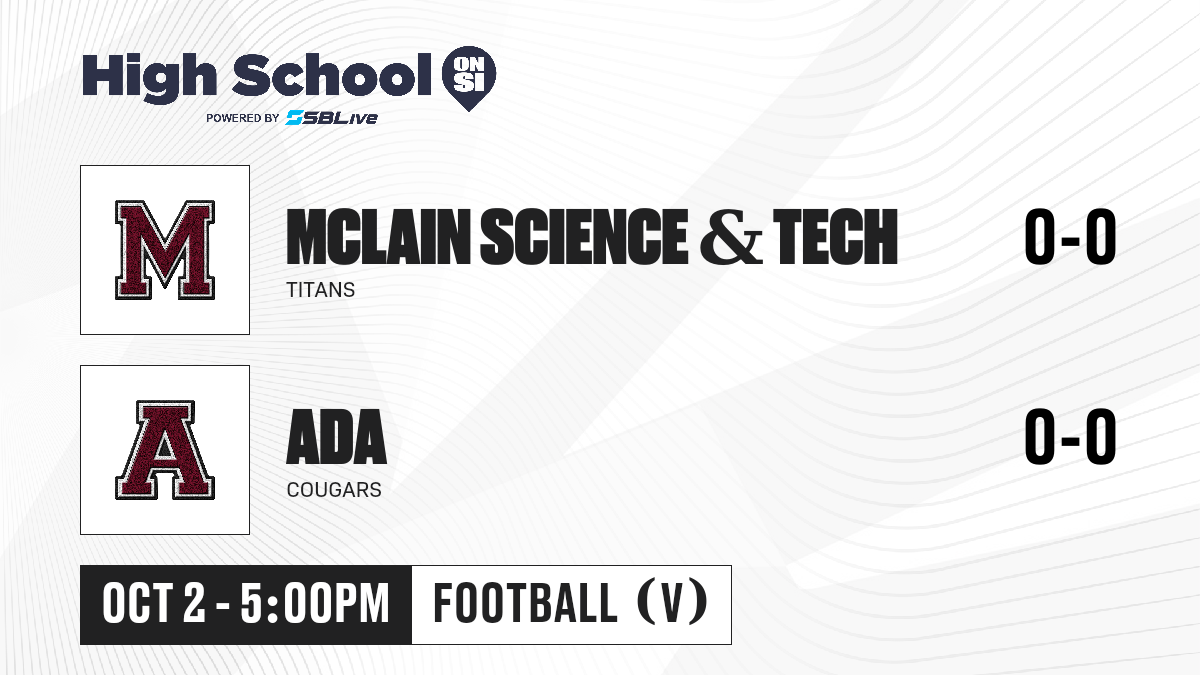 High School ON SI
POWERED BY SBLive

M

MCLAIN SCIENCE & TECH
TITANS

0-0

A

ADA
COUGARS

0-0

OCT 2 - 5:00PM

FOOTBALL (V)